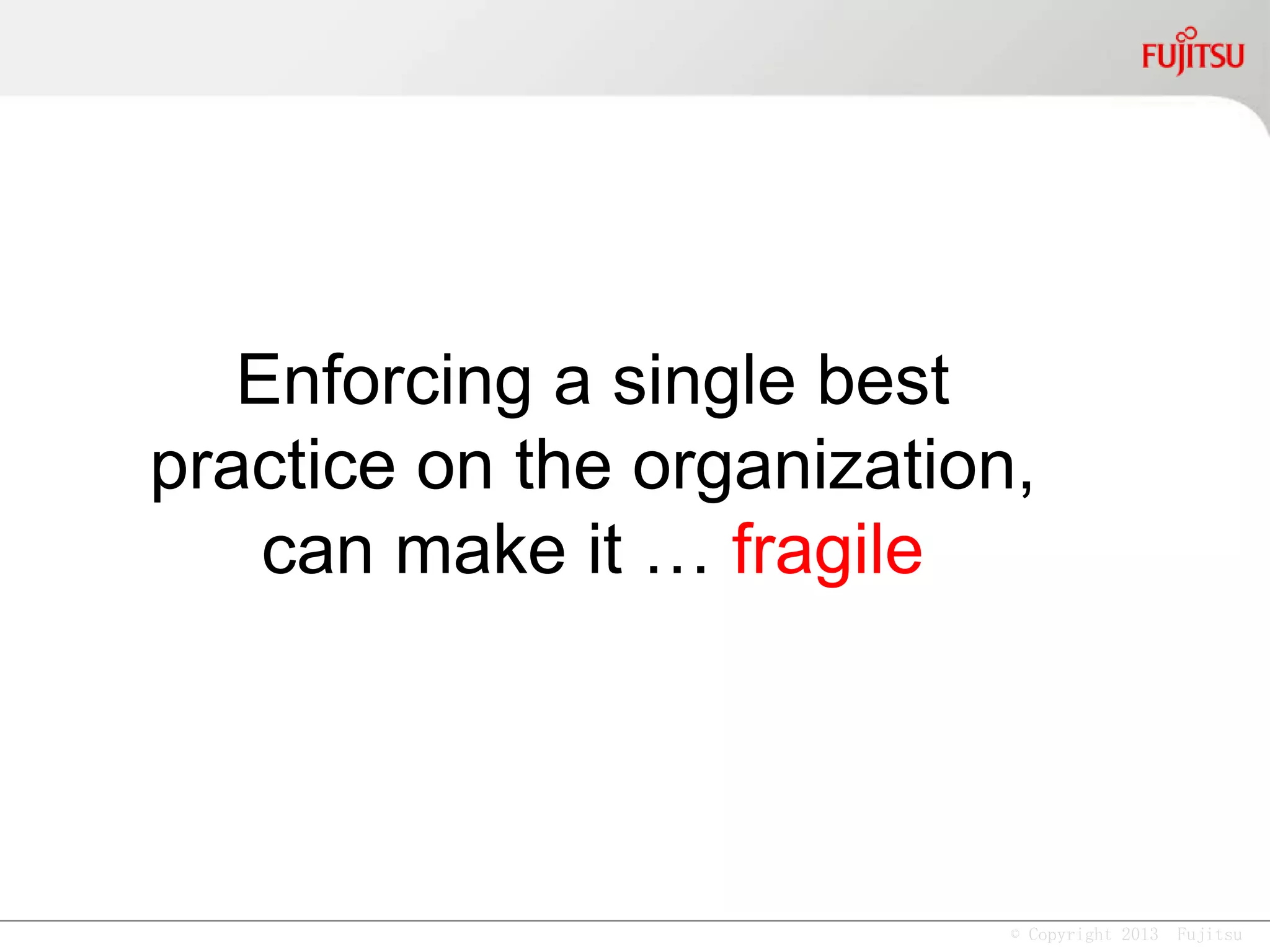 FUJITSU

Enforcing a single best practice on the organization, can make it … fragile

© Copyright 2013 Fujitsu